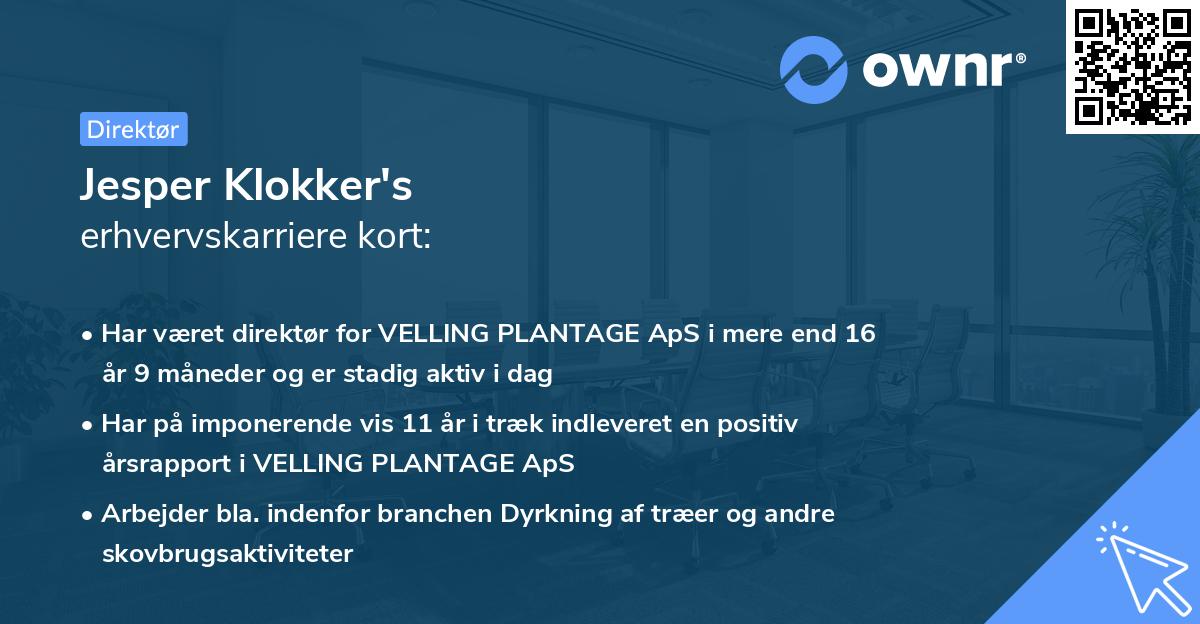 ownr®

Direktør

Jesper Klokker's
erhvervskarriere kort:

• Har været direktør for VELLING PLANTAGE ApS i mere end 16 år 9 måneder og er stadig aktiv i dag

• Har på imponerende vis 11 år i træk indleveret en positiv årsrapport i VELLING PLANTAGE ApS

• Arbejder bla. indenfor branchen Dyrkning af træer og andre skovbrugsaktiviteter